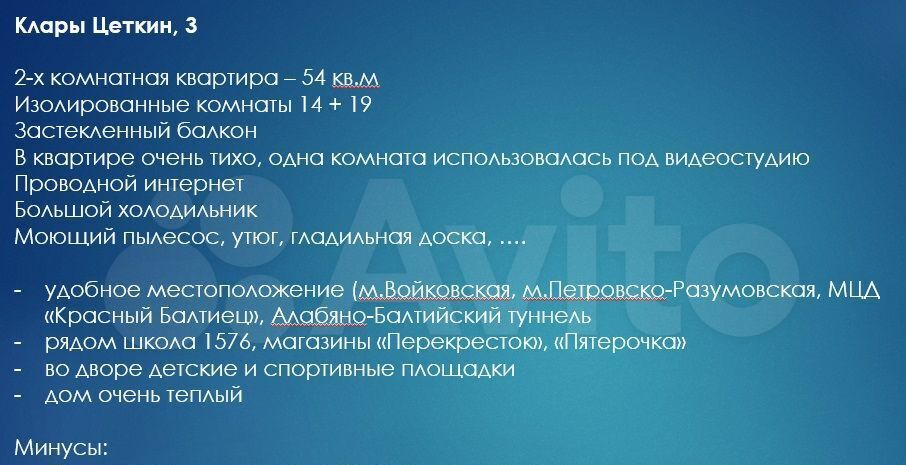 Клары Цеткин, 3

2-х комнатная квартира – 54 кв.м
Изолированные комнаты 14 + 19
Застекленный балкон
В квартире очень тихо, одна комната использовалась под видеостудию
Проводной интернет
Большой холодильник
Моющий пылесос, утюг, гладильная доска, ….

- удобное местоположение (м.Войковская, м.Петровско-Разумовская, МЦД «Красный Балтиец», Алабяно-Балтийский туннель
- рядом школа 1576, магазины «Перекресток», «Пятерочка»
- во дворе детские и спортивные площадки
- дом очень теплый

Минусы:

Avito